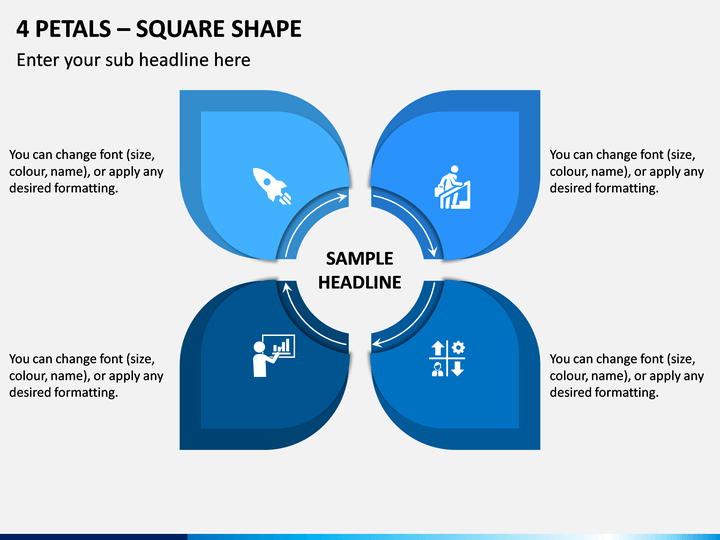 4 PETALS – SQUARE SHAPE

Enter your sub headline here

You can change font (size, colour, name), or apply any desired formatting.

You can change font (size, colour, name), or apply any desired formatting.

SAMPLE HEADLINE

You can change font (size, colour, name), or apply any desired formatting.

You can change font (size, colour, name), or apply any desired formatting.